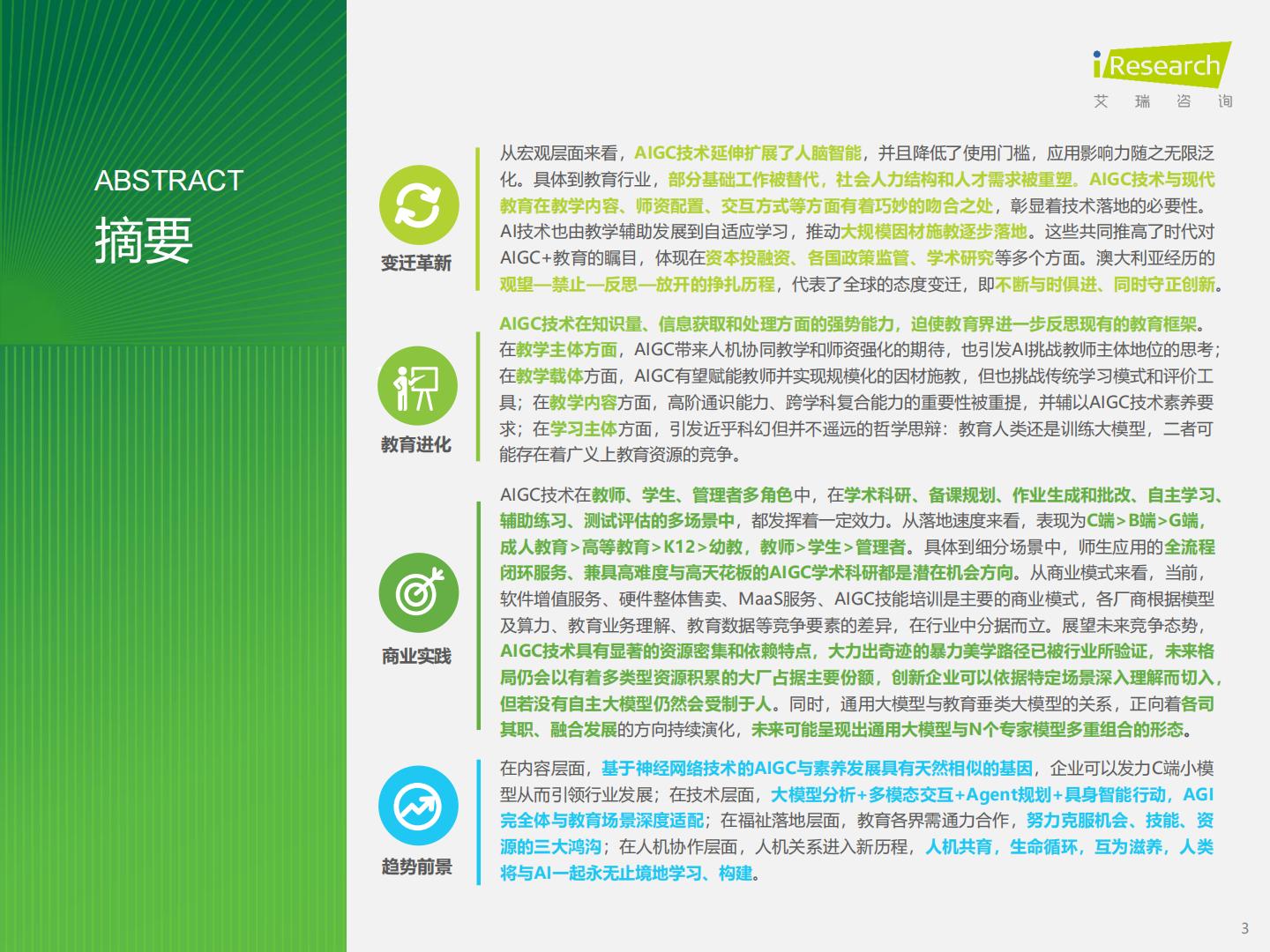 iResearch
艾 瑞 咨 询

ABSTRACT
摘要

变迁革新

从宏观层面来看，AIGC技术延伸扩展了人脑智能，并且降低了使用门槛，应用影响力随之无限泛化。具体到教育行业，部分基础工作被替代，社会人力结构和人才需求被重塑。AIGC技术与现代教育在教学内容、师资配置、交互方式等方面有着巧妙的吻合之处，彰显着技术落地的必要性。AI技术也由教学辅助发展到自适应学习，推动大规模因材施教逐步落地。这些共同推高了时代对AIGC+教育的瞩目，体现在资本投融资、各国政策监管、学术研究等多个方面。澳大利亚经历的观望—禁止—反思—放开的挣扎历程，代表了全球的态度变迁，即不断与时俱进、同时守正创新。

教育进化

AIGC技术在知识量、信息获取和处理方面的强势能力，迫使教育界进一步反思现有的教育框架。在教学主体方面，AIGC带来人机协同教学和师资强化的期待，也引发AI挑战教师主体地位的思考；在教学载体方面，AIGC有望赋能教师并实现规模化的因材施教，但也挑战传统学习模式和评价工具；在教学内容方面，高阶通识能力、跨学科复合能力的重要性被重提，并辅以AIGC技术素养要求；在学习主体方面，引发近乎科幻但并不遥远的哲学思辩：教育人类还是训练大模型，二者可能存在着广义上教育资源的竞争。

商业实践

AIGC技术在教师、学生、管理者多角色中，在学术科研、备课规划、作业生成和批改、自主学习、辅助练习、测试评估的多场景中，都发挥着一定效力。从落地速度来看，表现为C端>B端>G端，成人教育>高等教育>K12>幼教，教师>学生>管理者。具体到细分场景中，师生应用的全流程闭环服务、兼具高难度与高天花板的AIGC学术科研都是潜在机会方向。从商业模式来看，当前，软件增值服务、硬件整体售卖、MaaS服务、AIGC技能培训是主要的商业模式，各厂商根据模型及算力、教育业务理解、教育数据等竞争要素的差异，在行业中分据而立。展望未来竞争态势，AIGC技术具有显著的资源密集和依赖特点，大力出奇迹的暴力美学路径已被行业所验证，未来格局仍会以有着多类型资源积累的大厂占据主要份额，创新企业可以依据特定场景深入理解而切入，但若没有自主大模型仍然会受制于人。同时，通用大模型与教育垂类大模型的关系，正向着各司其职、融合发展的方向持续演化，未来可能呈现出通用大模型与N个专家模型多重组合的形态。

趋势前景

在内容层面，基于神经网络技术的AIGC与素养发展具有天然相似的基因，企业可以发力C端小模型从而引领行业发展；在技术层面，大模型分析+多模态交互+Agent规划+具身智能行动，AGI完全体与教育场景深度适配；在福祉落地层面，教育各界需通力合作，努力克服机会、技能、资源的三大鸿沟；在人机协作层面，人机关系进入新历程，人机共育，生命循环，互为滋养，人类将与AI一起永无止境地学习、构建。

3